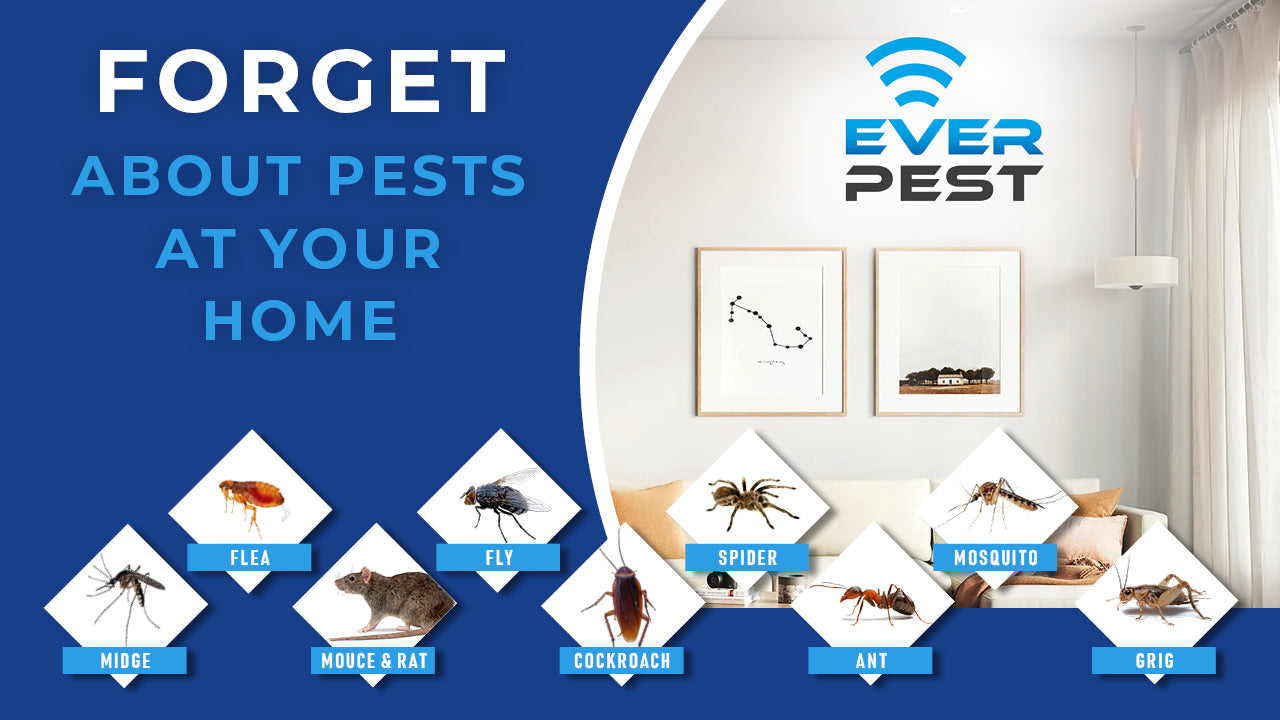 FORGET
ABOUT PESTS
AT YOUR
HOME

EVER
PEST

FLEA

FLY

SPIDER

MOSQUITO

MIDGE

MOUCE & RAT

COCKROACH

ANT

GRIG